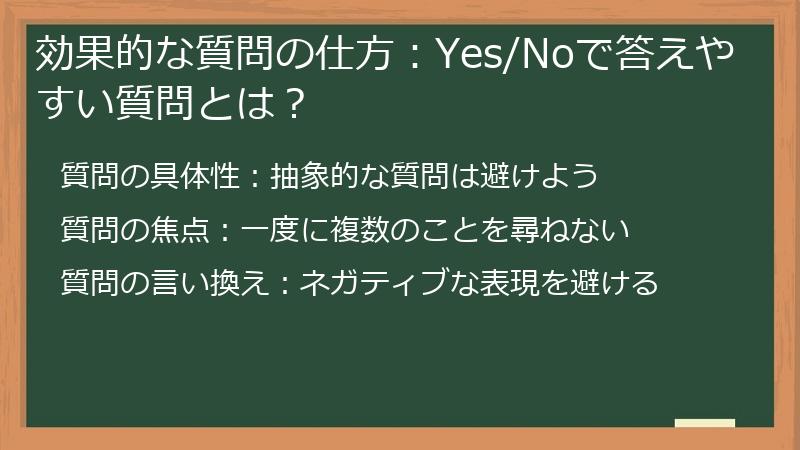 効果的な質問の仕方：Yes/Noで答えやすい質問とは？

質問の具体性：抽象的な質問は避けよう

質問の焦点：一度に複数のことを尋ねない

質問の言い換え：ネガティブな表現を避ける